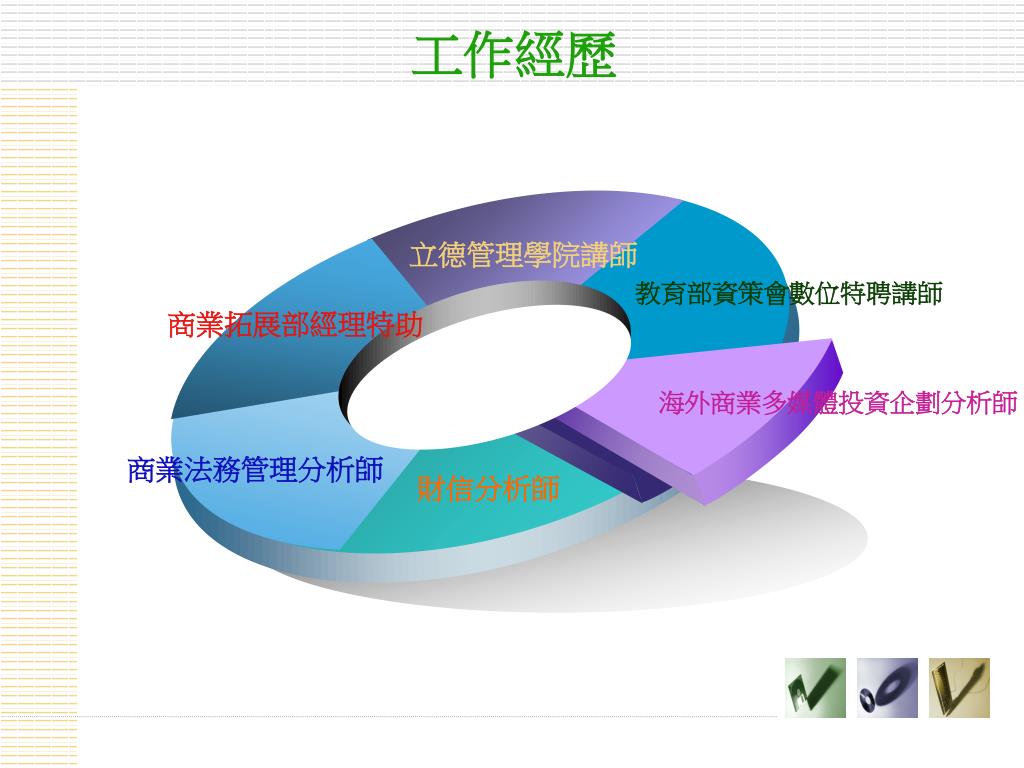 工作經歷

立德管理學院講師

教育部資策會數位特聘講師

商業拓展部經理特助

海外商業多媒體投資企劃分析師

商業法務管理分析師

財信分析師